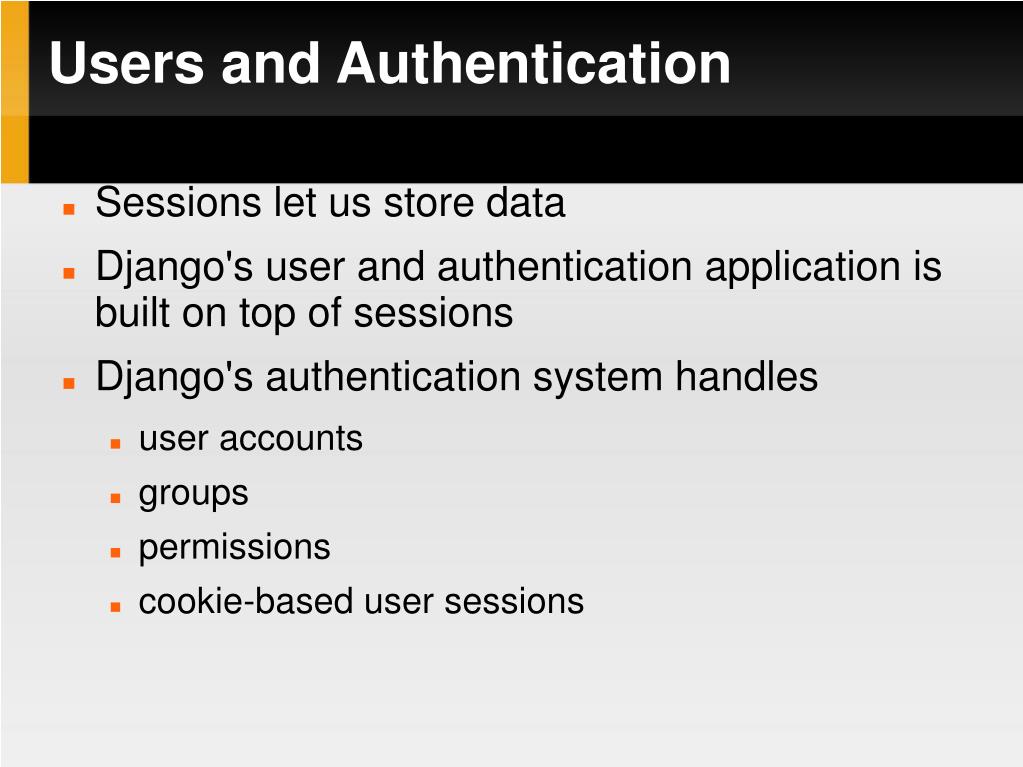 Users and Authentication

- Sessions let us store data
- Django's user and authentication application is built on top of sessions
- Django's authentication system handles
  - user accounts
  - groups
  - permissions
  - cookie-based user sessions